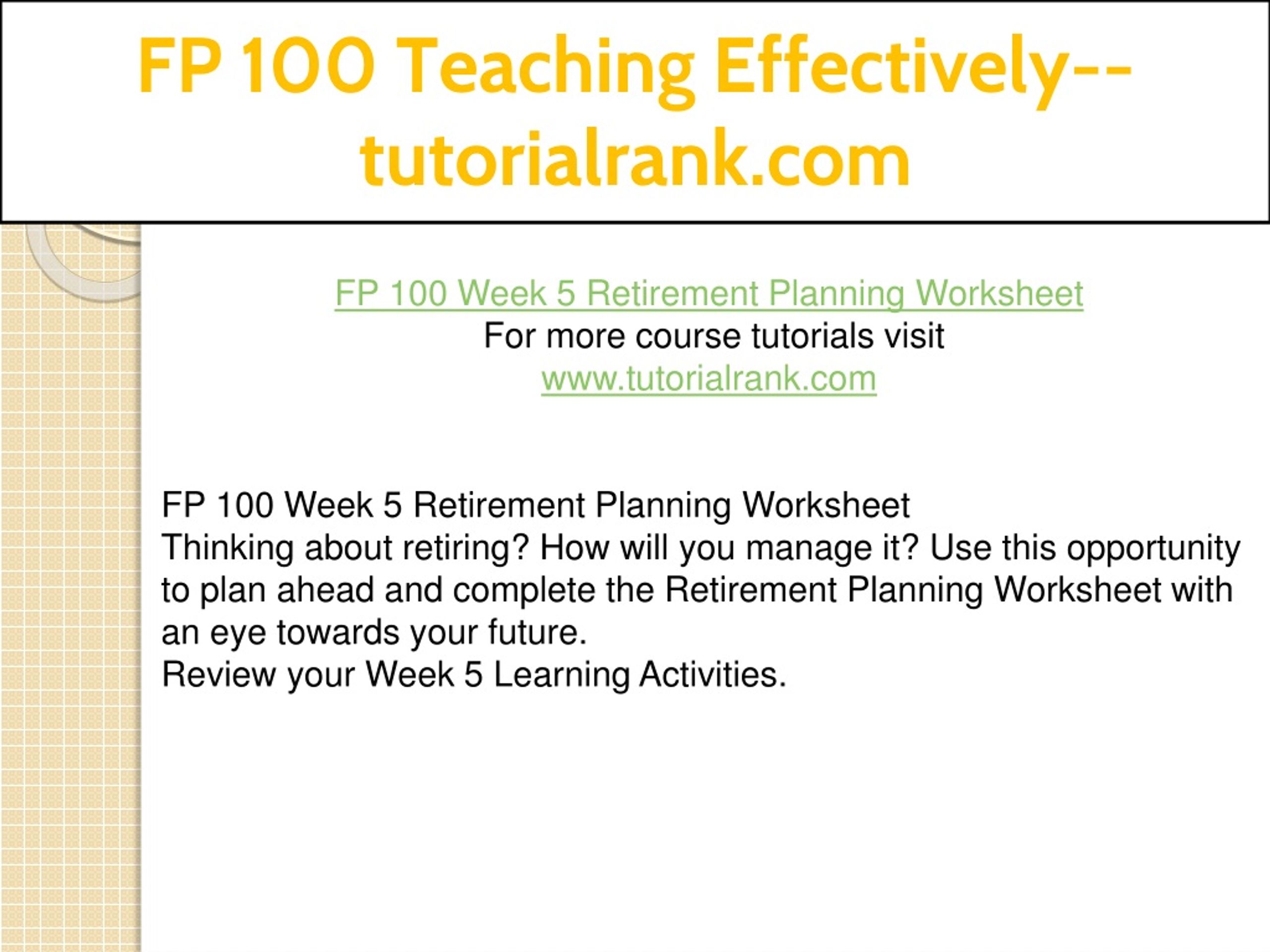 FP 100 Teaching Effectively--tutorialrank.com

FP 100 Week 5 Retirement Planning Worksheet
For more course tutorials visit
www.tutorialrank.com

FP 100 Week 5 Retirement Planning Worksheet
Thinking about retiring? How will you manage it? Use this opportunity to plan ahead and complete the Retirement Planning Worksheet with an eye towards your future.
Review your Week 5 Learning Activities.